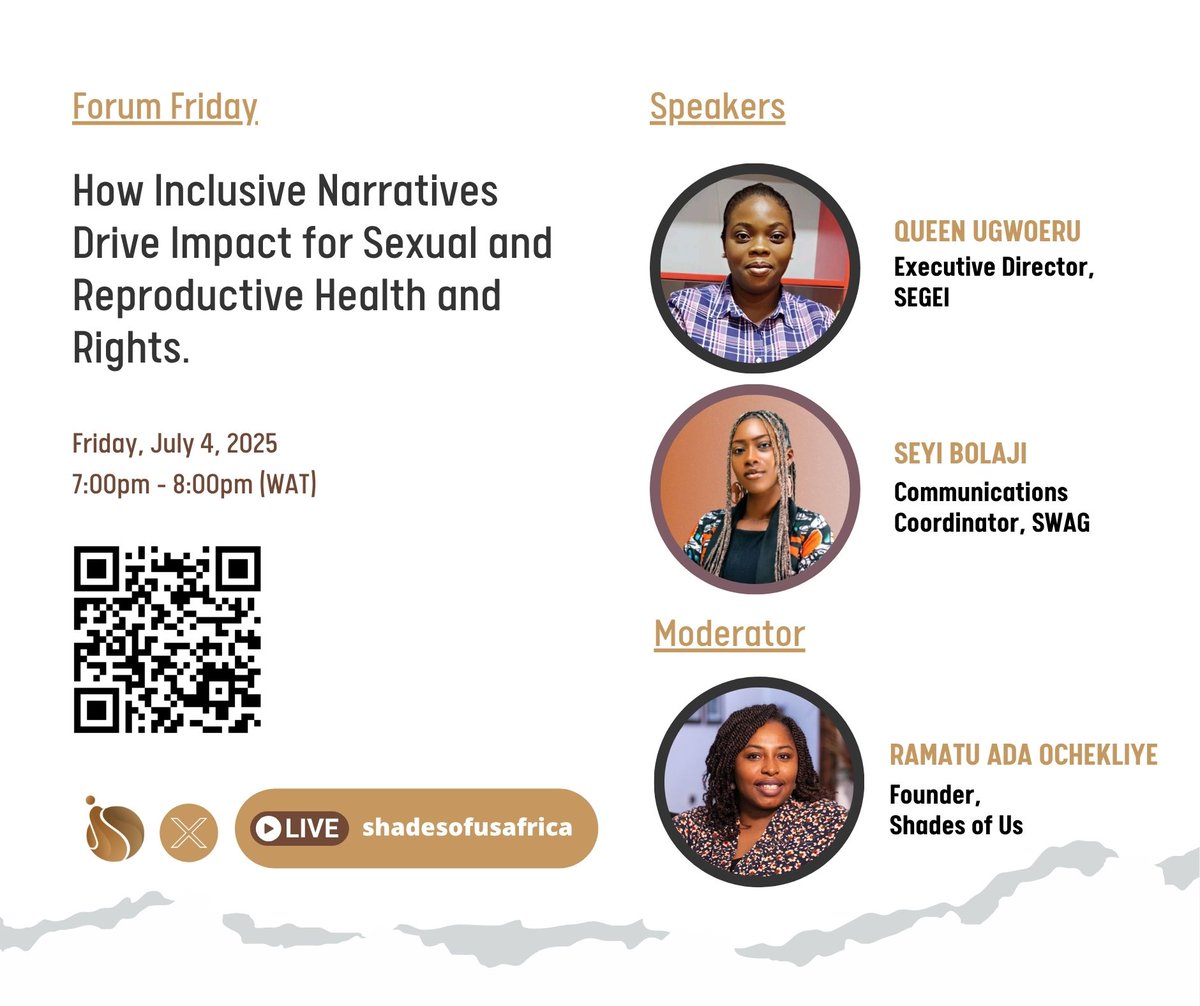 Forum Friday

How Inclusive Narratives Drive Impact for Sexual and Reproductive Health and Rights.

Friday, July 4, 2025
7:00pm - 8:00pm (WAT)

LIVE shadesofusafrica

Speakers

QUEEN UGWOERU
Executive Director, SEGEI

SEYI BOLAJI
Communications Coordinator, SWAG

Moderator

RAMATU ADA OCHEKLIYE
Founder, Shades of Us